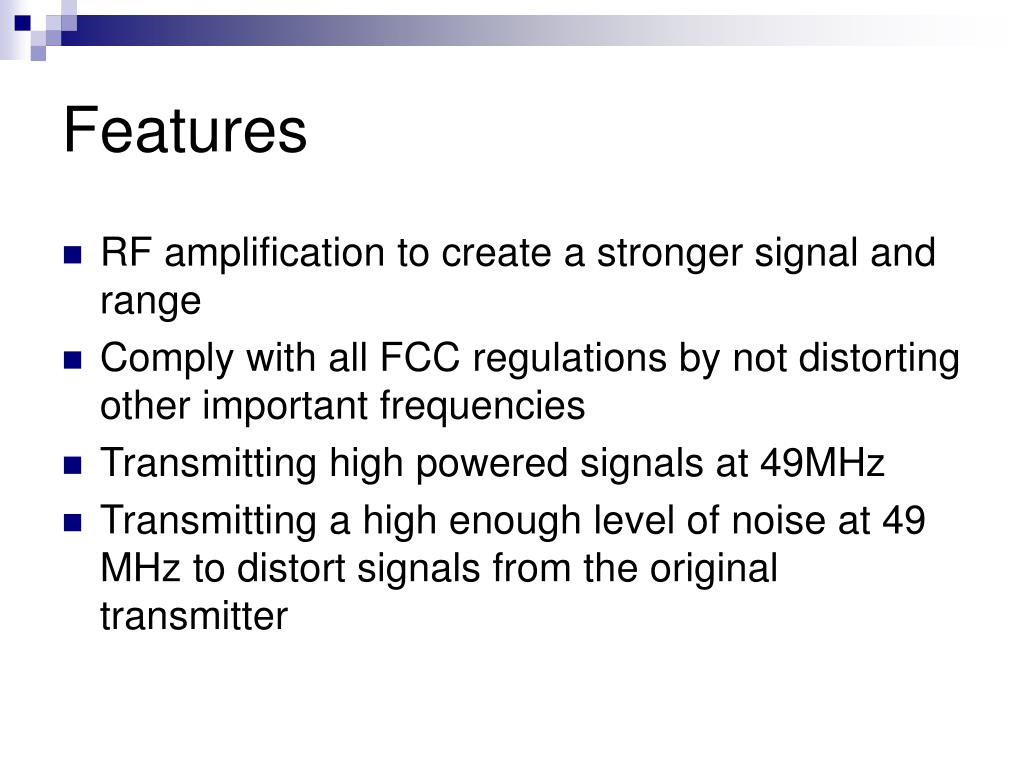 Features

- RF amplification to create a stronger signal and range
- Comply with all FCC regulations by not distorting other important frequencies
- Transmitting high powered signals at 49MHz
- Transmitting a high enough level of noise at 49 MHz to distort signals from the original transmitter